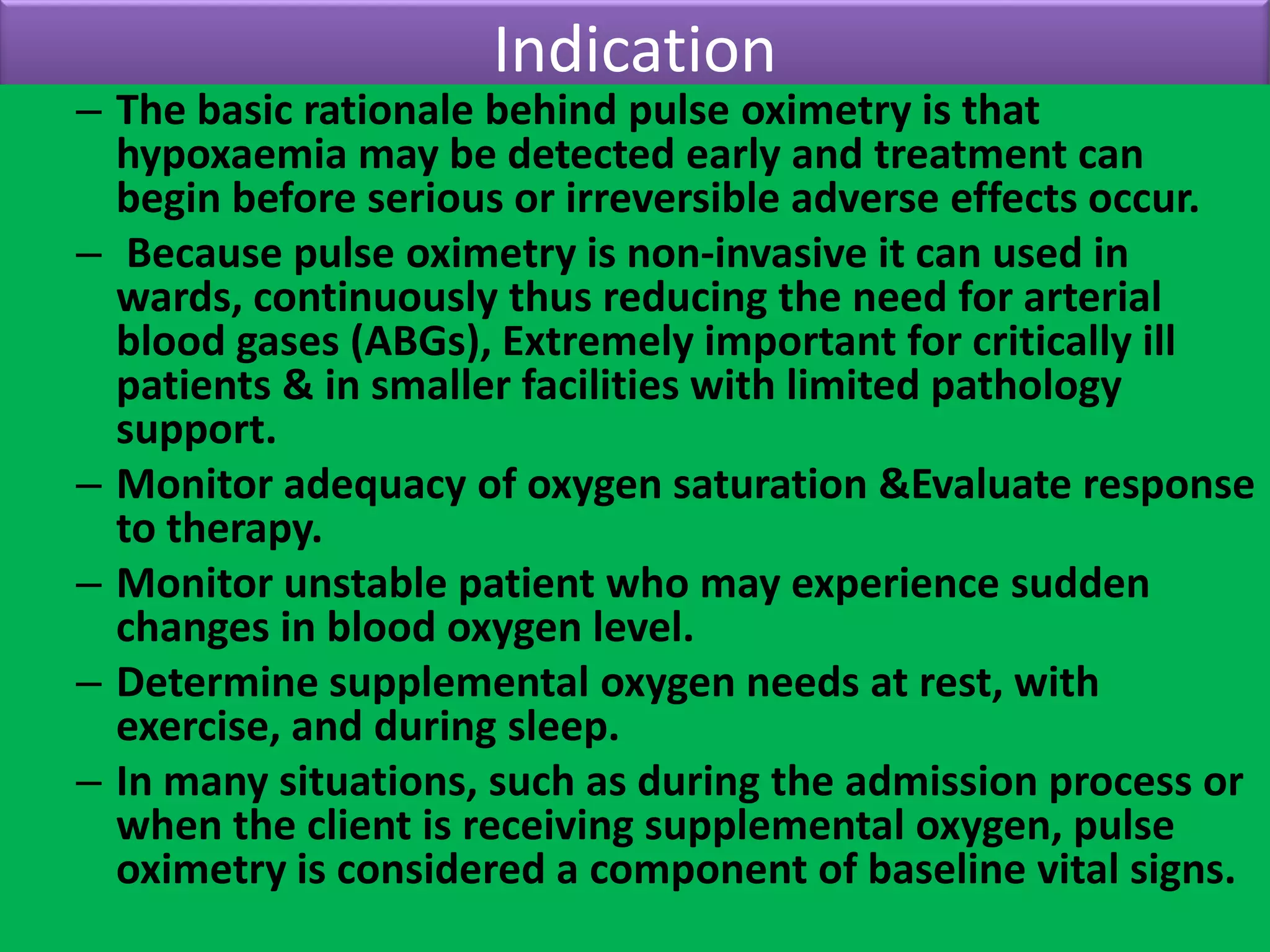 Indication

– The basic rationale behind pulse oximetry is that hypoxaemia may be detected early and treatment can begin before serious or irreversible adverse effects occur.

– Because pulse oximetry is non-invasive it can used in wards, continuously thus reducing the need for arterial blood gases (ABGs), Extremely important for critically ill patients & in smaller facilities with limited pathology support.

– Monitor adequacy of oxygen saturation &Evaluate response to therapy.

– Monitor unstable patient who may experience sudden changes in blood oxygen level.

– Determine supplemental oxygen needs at rest, with exercise, and during sleep.

– In many situations, such as during the admission process or when the client is receiving supplemental oxygen, pulse oximetry is considered a component of baseline vital signs.